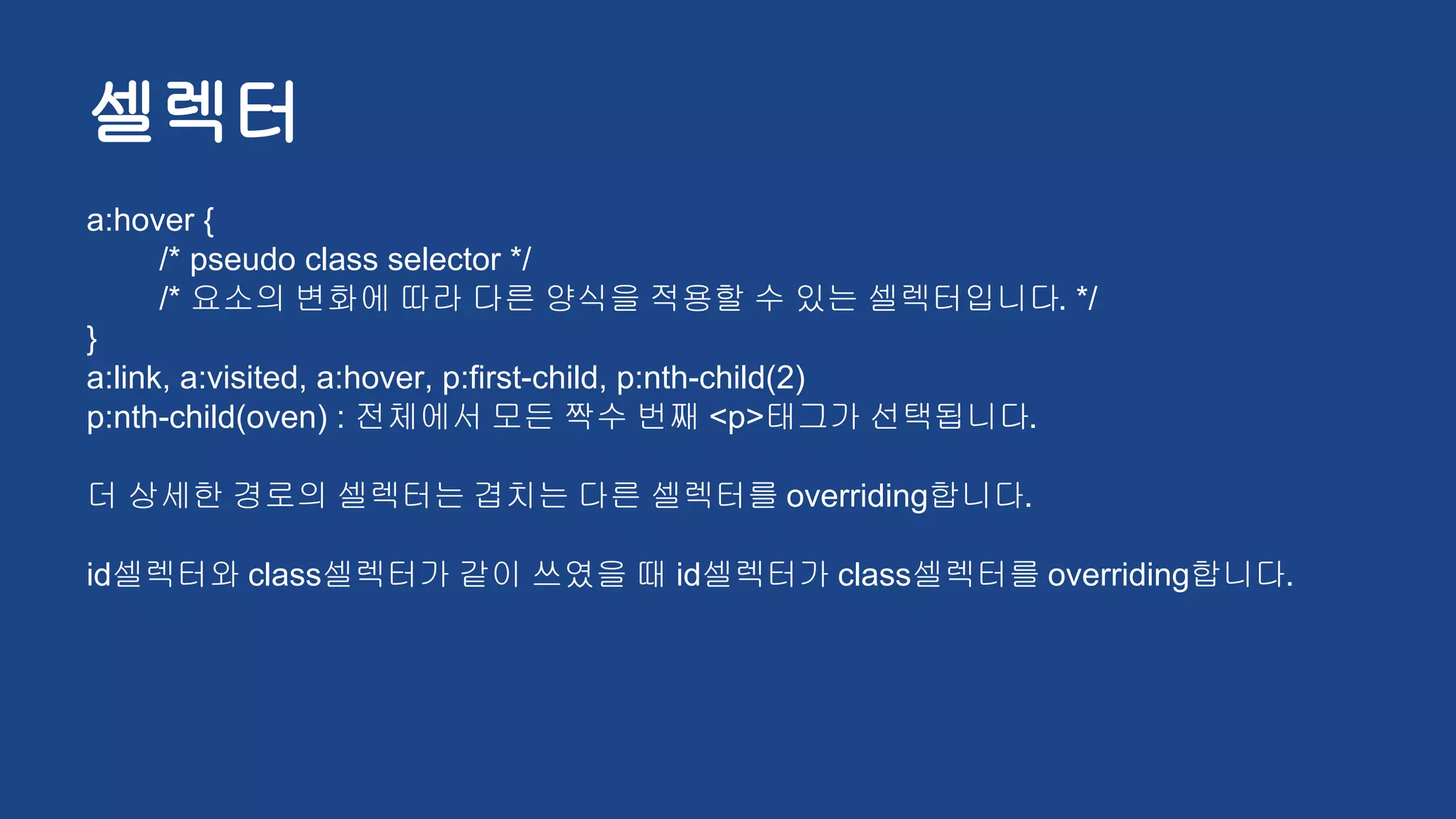 셀렉터

a:hover {
/* pseudo class selector */
/* 요소의 변화에 따라 다른 양식을 적용할 수 있는 셀렉터입니다. */
}
a:link, a:visited, a:hover, p:first-child, p:nth-child(2)
p:nth-child(oven) : 전체에서 모든 짝수 번째 <p>태그가 선택됩니다.

더 상세한 경로의 셀렉터는 겹치는 다른 셀렉터를 overriding합니다.

id셀렉터와 class셀렉터가 같이 쓰였을 때 id셀렉터가 class셀렉터를 overriding합니다.